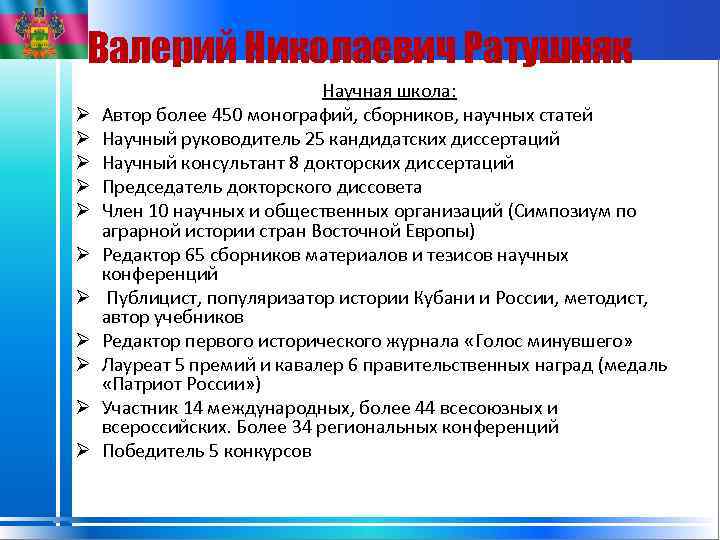 Валерий Николаевич Ратушняк

Научная школа:

➢ Автор более 450 монографий, сборников, научных статей
➢ Научный руководитель 25 кандидатских диссертаций
➢ Научный консультант 8 докторских диссертаций
➢ Председатель докторского диссовета
➢ Член 10 научных и общественных организаций (Симпозиум по аграрной истории стран Восточной Европы)
➢ Редактор 65 сборников материалов и тезисов научных конференций
➢ Публицист, популяризатор истории Кубани и России, методист, автор учебников
➢ Редактор первого исторического журнала «Голос минувшего»
➢ Лауреат 5 премий и кавалер 6 правительственных наград (медаль «Патриот России»)
➢ Участник 14 международных, более 44 всесоюзных и всероссийских. Более 34 региональных конференций
➢ Победитель 5 конкурсов